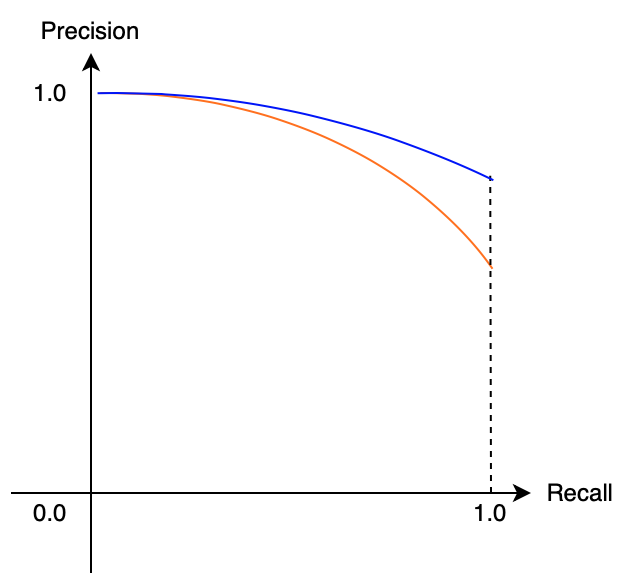 Precision

1.0

Recall

0.0

1.0